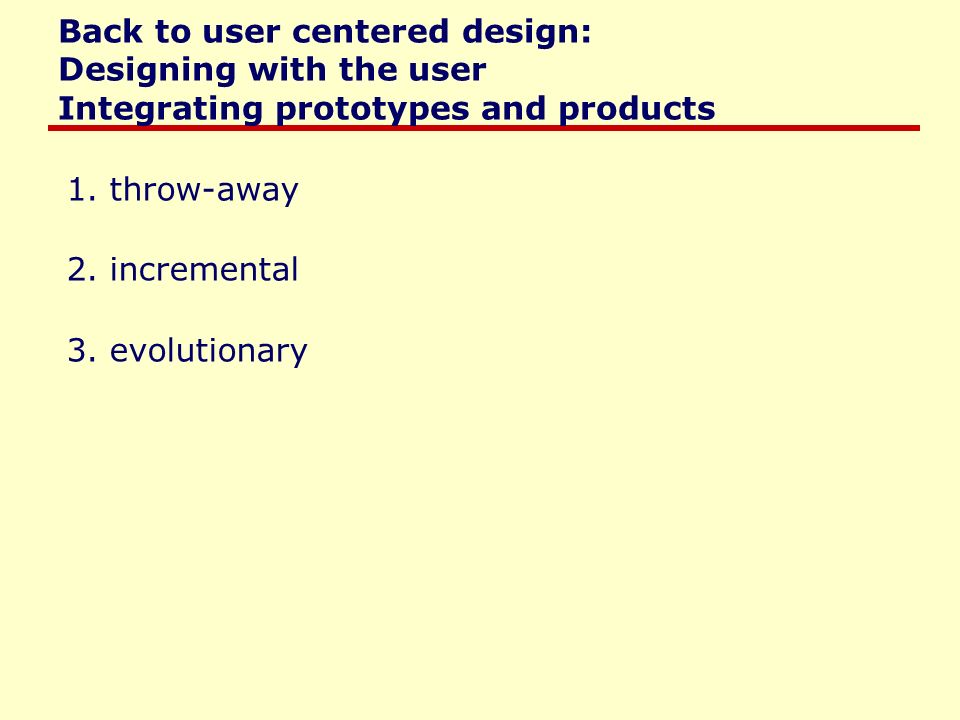 Back to user centered design:
Designing with the user
Integrating prototypes and products

1. throw-away

2. incremental

3. evolutionary